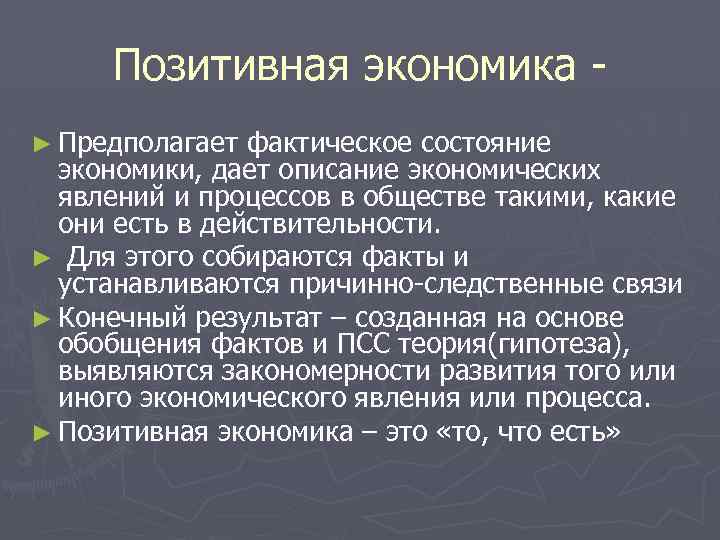 Позитивная экономика -

► Предполагает фактическое состояние экономики, дает описание экономических явлений и процессов в обществе такими, какие они есть в действительности.

► Для этого собираются факты и устанавливаются причинно-следственные связи

► Конечный результат – созданная на основе обобщения фактов и ПСС теория(гипотеза), выявляются закономерности развития того или иного экономического явления или процесса.

► Позитивная экономика – это «то, что есть»